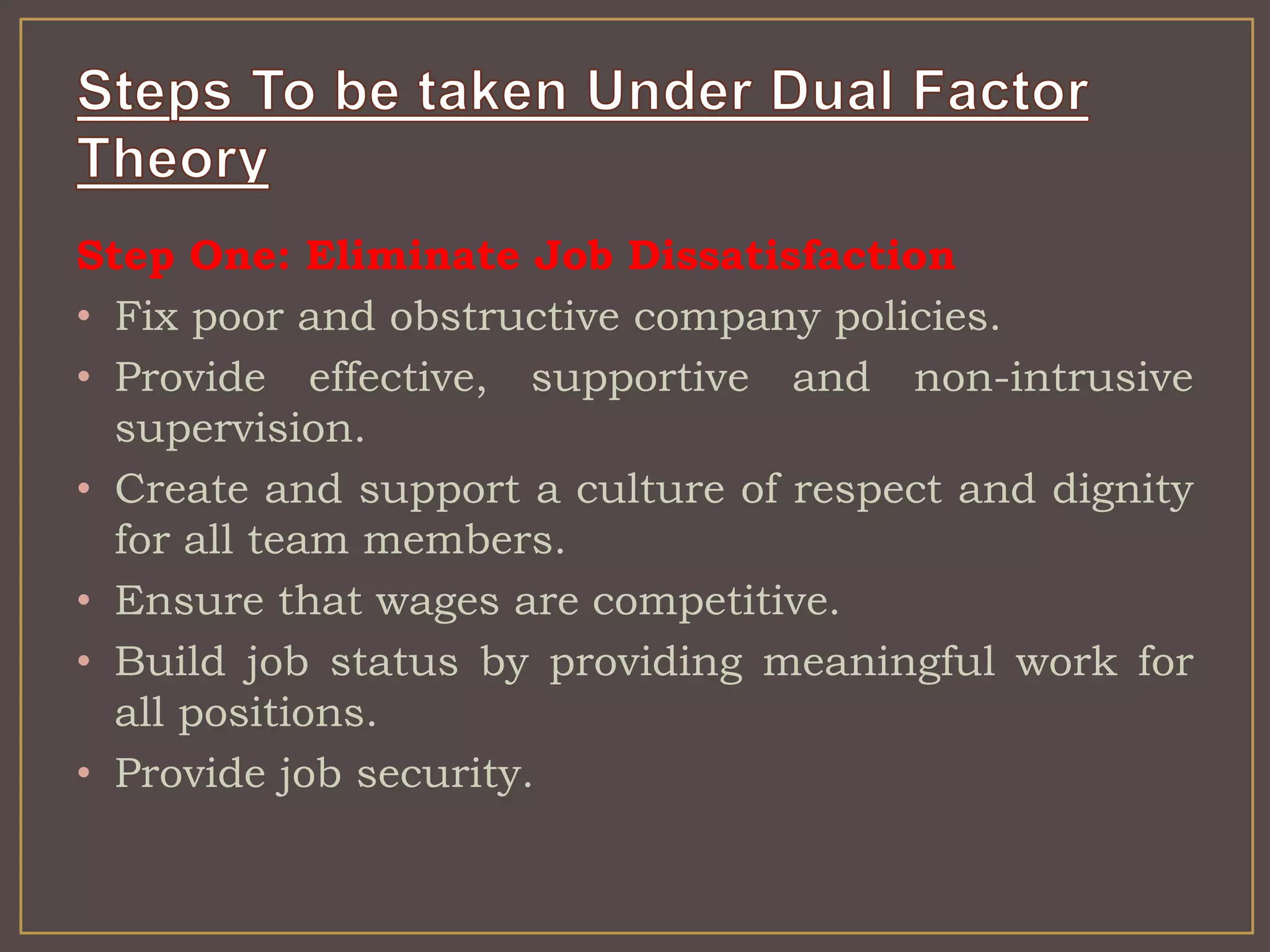 Steps To be taken Under Dual Factor Theory

Step One: Eliminate Job Dissatisfaction

• Fix poor and obstructive company policies.
• Provide effective, supportive and non-intrusive supervision.
• Create and support a culture of respect and dignity for all team members.
• Ensure that wages are competitive.
• Build job status by providing meaningful work for all positions.
• Provide job security.